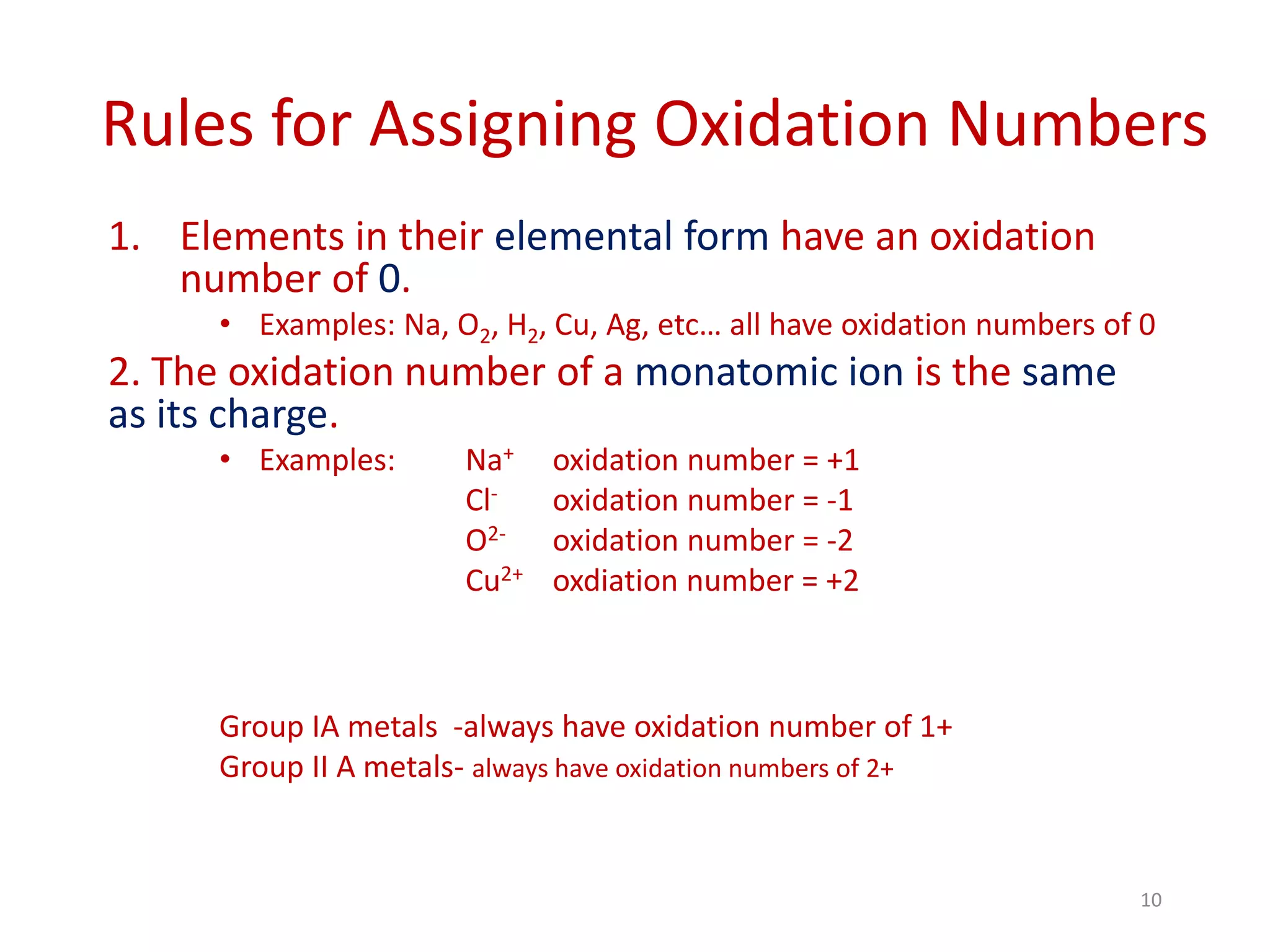 Rules for Assigning Oxidation Numbers

1. Elements in their elemental form have an oxidation number of 0.

• Examples: Na, $O_2$, $H_2$, Cu, Ag, etc… all have oxidation numbers of 0

2. The oxidation number of a monatomic ion is the same as its charge.

• Examples: $Na^+$ oxidation number = +1
$Cl^-$ oxidation number = -1
$O^{2-}$ oxidation number = -2
$Cu^{2+}$ oxdiation number = +2

Group IA metals -always have oxidation number of 1+
Group II A metals- always have oxidation numbers of 2+

10